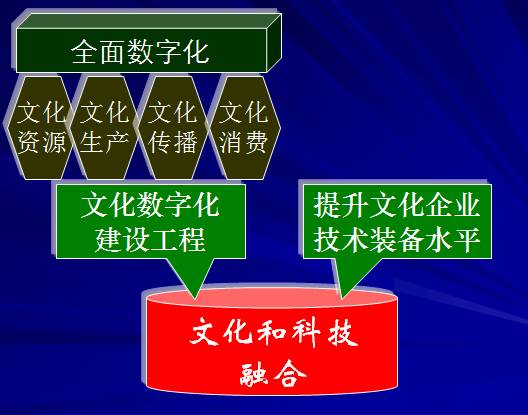 全面数字化

文化资源

文化生产

文化传播

文化消费

文化数字化建设工程

提升文化企业技术装备水平

文化和科技融合